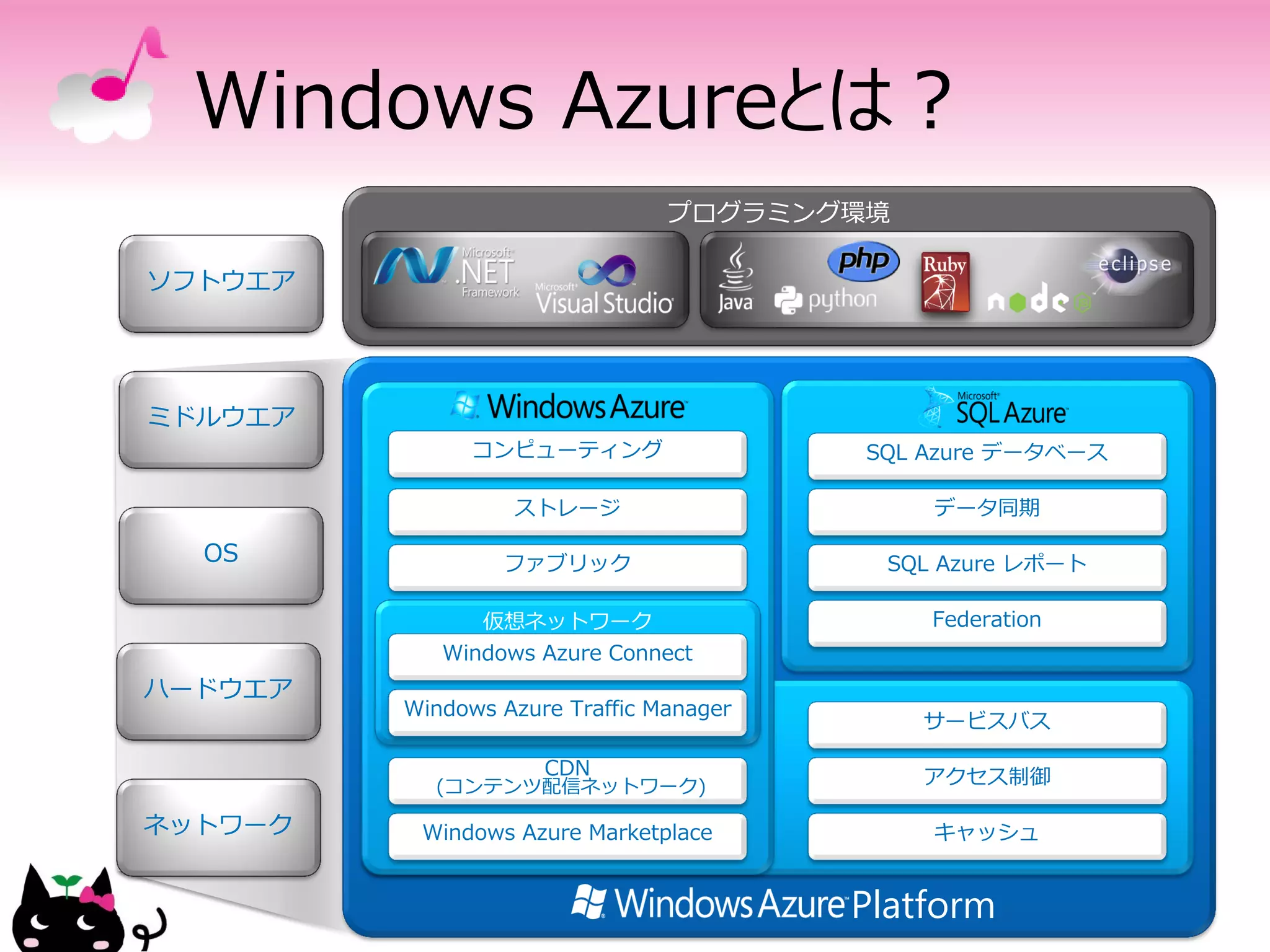 Windows Azureとは？

ソフトウエア

ミドルウエア

OS

ハードウエア

ネットワーク

プログラミング環境

Microsoft .NET Framework

Microsoft Visual Studio

Java

php

python

Ruby

node

eclipse

Windows Azure

コンピューティング

ストレージ

ファブリック

仮想ネットワーク

Windows Azure Connect

Windows Azure Traffic Manager

CDN (コンテンツ配信ネットワーク)

Windows Azure Marketplace

Microsoft SQL Azure

SQL Azure データベース

データ同期

SQL Azure レポート

Federation

サービスバス

アクセス制御

キャッシュ

Windows Azure Platform